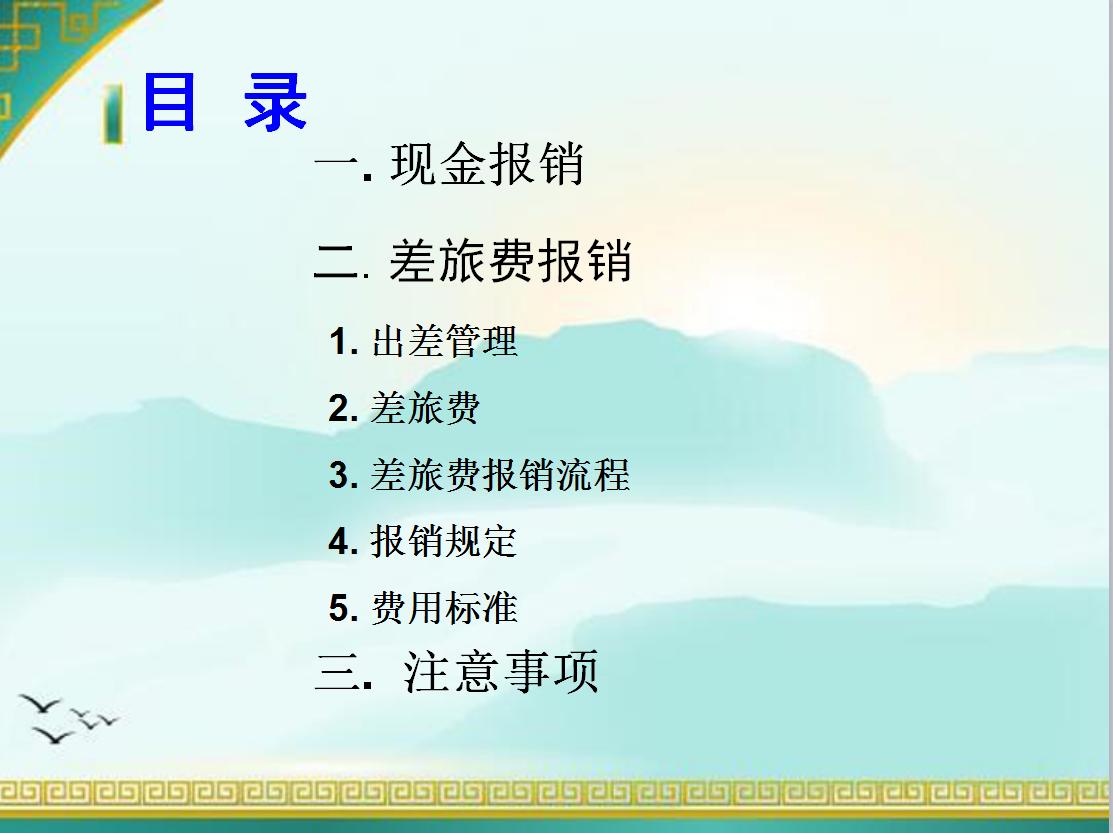 目 录

一. 现金报销

二. 差旅费报销

1. 出差管理

2. 差旅费

3. 差旅费报销流程

4. 报销规定

5. 费用标准

三. 注意事项